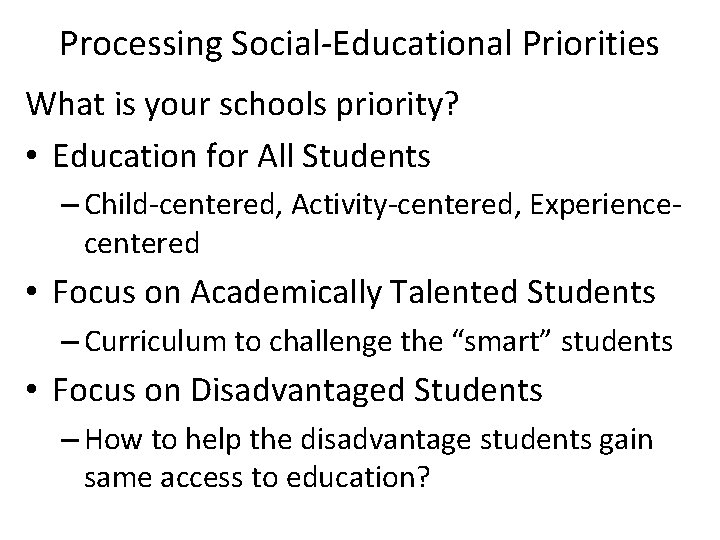 Processing Social-Educational Priorities

What is your schools priority?

• Education for All Students
 – Child-centered, Activity-centered, Experience-centered

• Focus on Academically Talented Students
 – Curriculum to challenge the “smart” students

• Focus on Disadvantaged Students
 – How to help the disadvantage students gain same access to education?